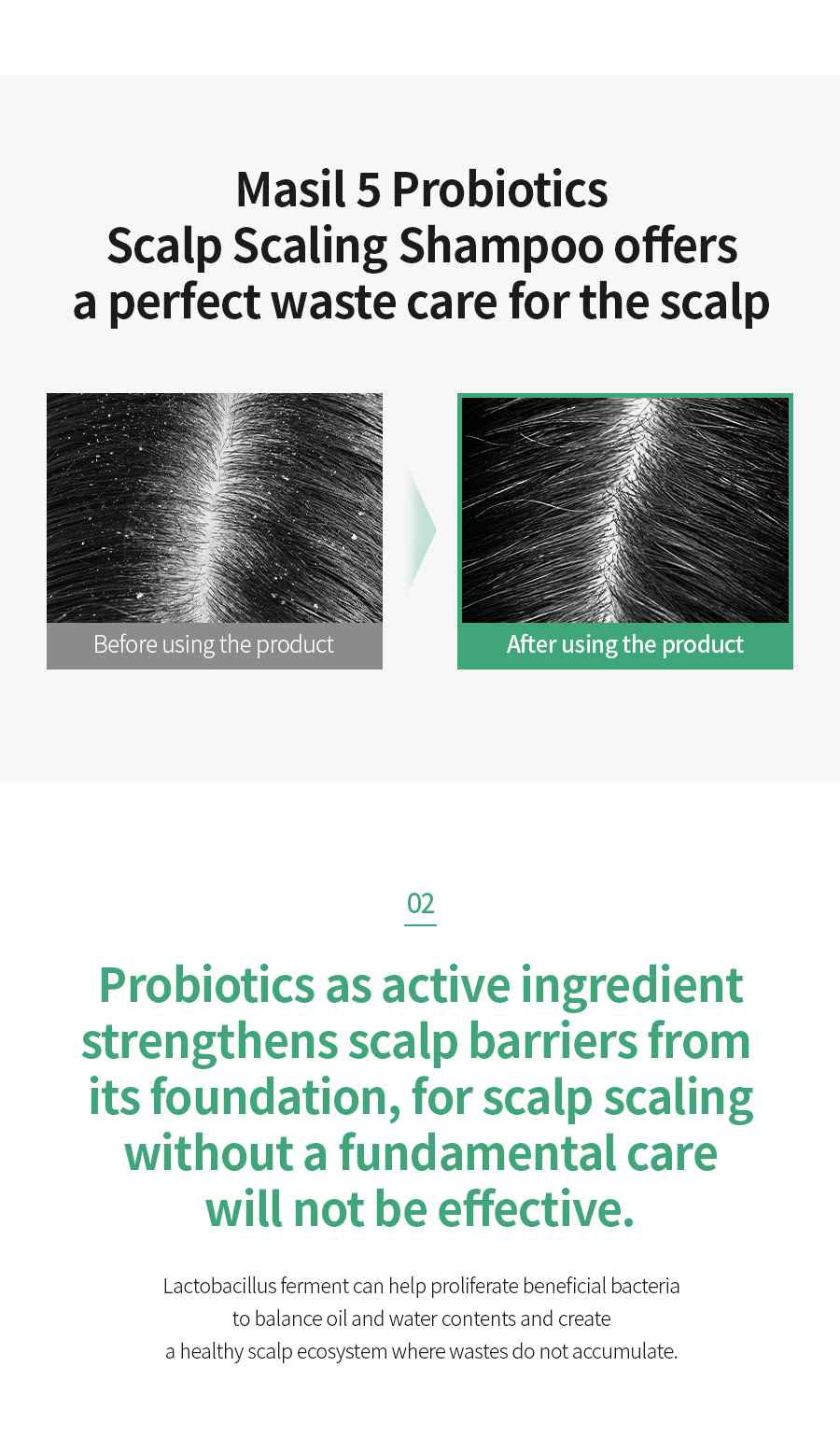 Masil 5 Probiotics
Scalp Scaling Shampoo offers
a perfect waste care for the scalp

Before using the product

After using the product

02

Probiotics as active ingredient strengthens scalp barriers from its foundation, for scalp scaling without a fundamental care will not be effective.

Lactobacillus ferment can help proliferate beneficial bacteria to balance oil and water contents and create a healthy scalp ecosystem where wastes do not accumulate.